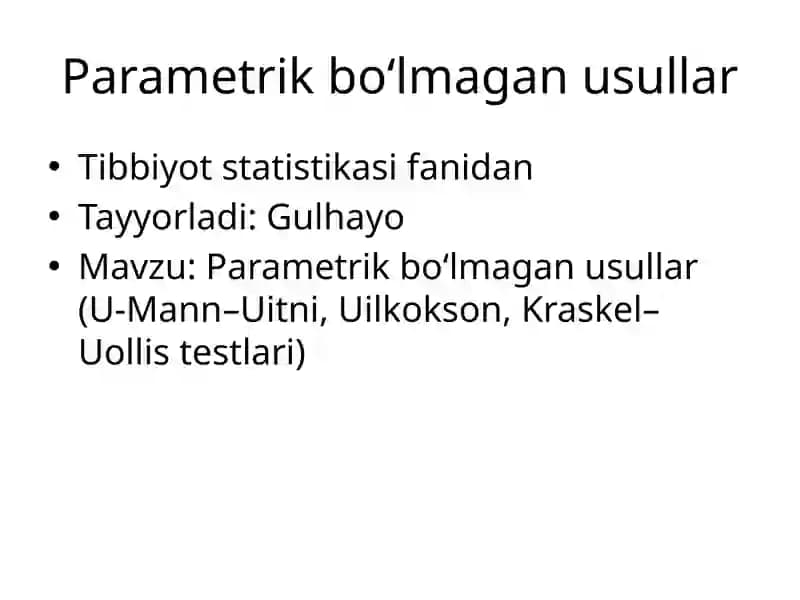 Parametrik bo‘lmagan usullar

• Tibbiyot statistikasi fanidan
• Tayyorladi: Gulhayo
• Mavzu: Parametrik bo‘lmagan usullar (U-Mann–Uitni, Uilkokson, Kraskel–Uollis testlari)